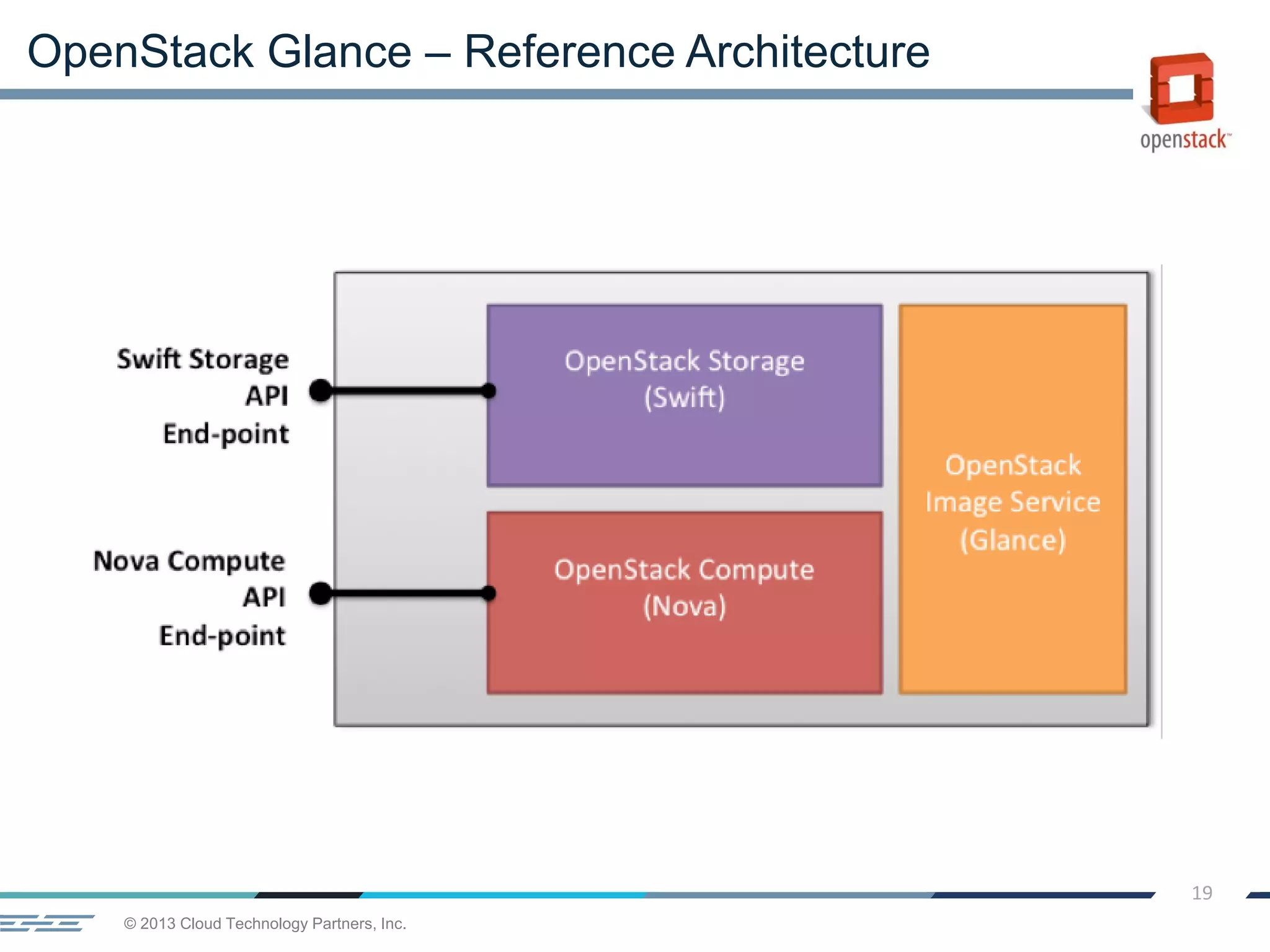 OpenStack Glance – Reference Architecture

openstack™

Swift Storage API End-point

Nova Compute API End-point

OpenStack Storage (Swift)

OpenStack Compute (Nova)

OpenStack Image Service (Glance)

19

© 2013 Cloud Technology Partners, Inc.